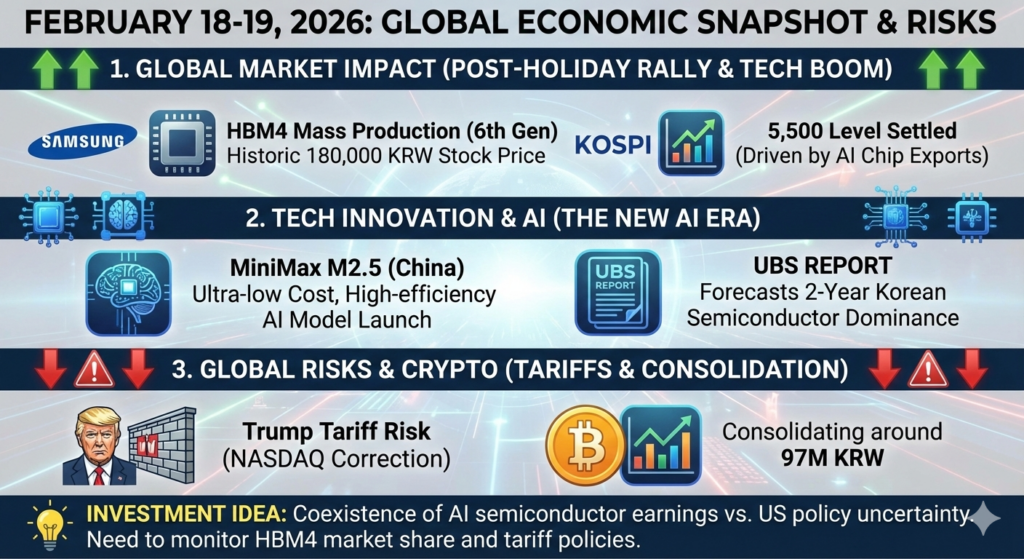 FEBRUARY 18-19, 2026: GLOBAL ECONOMIC SNAPSHOT & RISKS

1. GLOBAL MARKET IMPACT (POST-HOLIDAY RALLY & TECH BOOM)

SAMSUNG

HBM4 Mass Production (6th Gen)
Historic 180,000 KRW Stock Price

KOSPI

5,500 Level Settled
(Driven by AI Chip Exports)

2. TECH INNOVATION & AI (THE NEW AI ERA)

MiniMax M2.5 (China)
Ultra-low Cost, High-efficiency AI Model Launch

UBS REPORT

UBS REPORT
Forecasts 2-Year Korean Semiconductor Dominance

3. GLOBAL RISKS & CRYPTO (TARIFFS & CONSOLIDATION)

Trump Tariff Risk
(NASDAQ Correction)

Consolidating around
97M KRW

INVESTMENT IDEA: Coexistence of AI semiconductor earnings vs. US policy uncertainty. Need to monitor HBM4 market share and tariff policies.